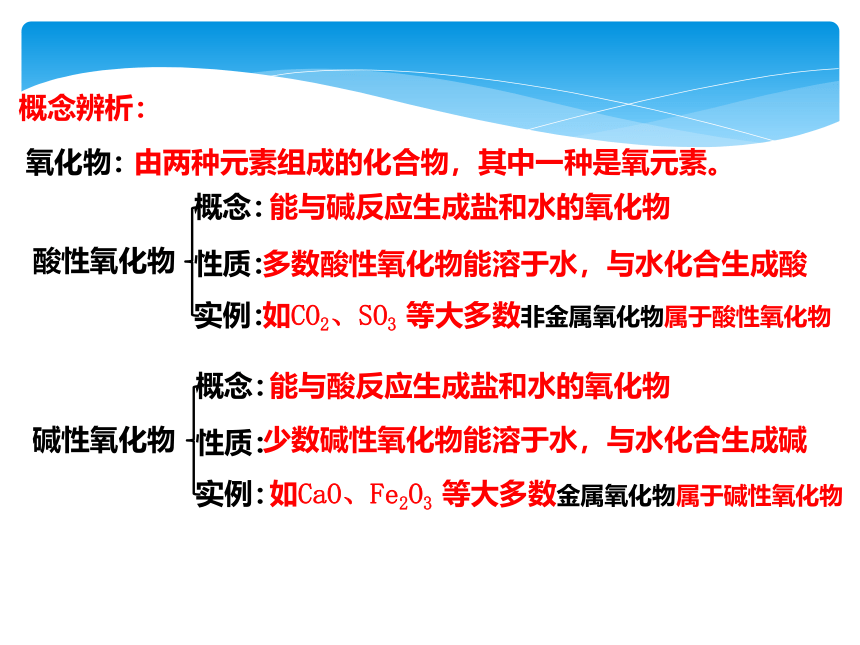 概念辨析：

氧化物：由两种元素组成的化合物，其中一种是氧元素。

酸性氧化物

概念：能与碱反应生成盐和水的氧化物

性质：多数酸性氧化物能溶于水，与水化合生成酸

实例：如$CO_2$、$SO_3$ 等大多数非金属氧化物属于酸性氧化物

碱性氧化物

概念：能与酸反应生成盐和水的氧化物

性质：少数碱性氧化物能溶于水，与水化合生成碱

实例：如$CaO$、$Fe_2O_3$ 等大多数金属氧化物属于碱性氧化物